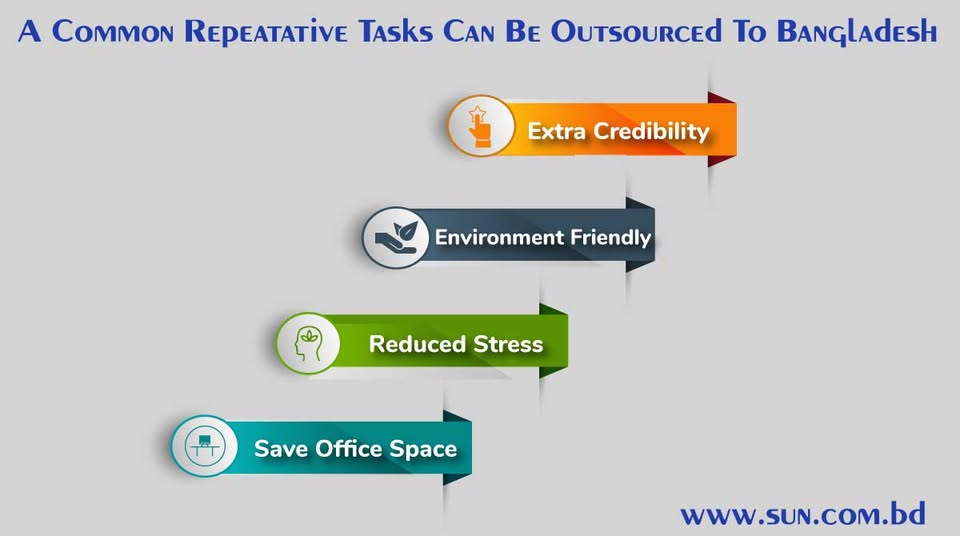 A Common Repeatative Tasks Can Be Outsourced To Bangladesh

Extra Credibility

Environment Friendly

Reduced Stress

Save Office Space

www.sun.com.bd